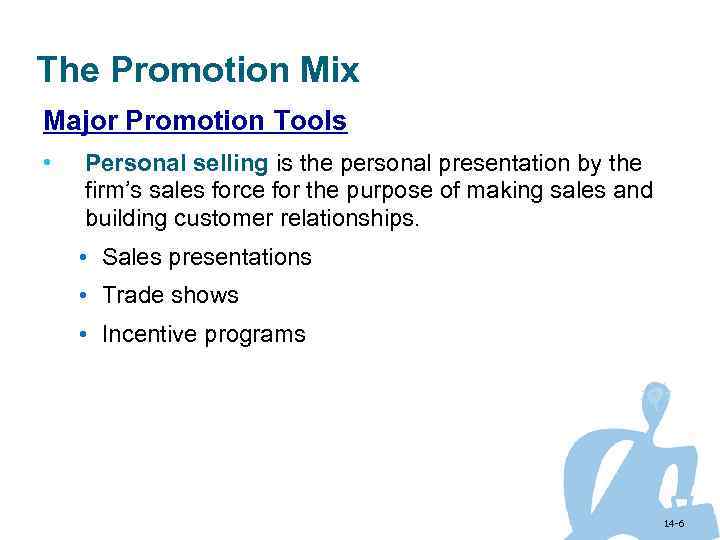 The Promotion Mix

Major Promotion Tools

• Personal selling is the personal presentation by the firm's sales force for the purpose of making sales and building customer relationships.

• Sales presentations
• Trade shows
• Incentive programs

14-6